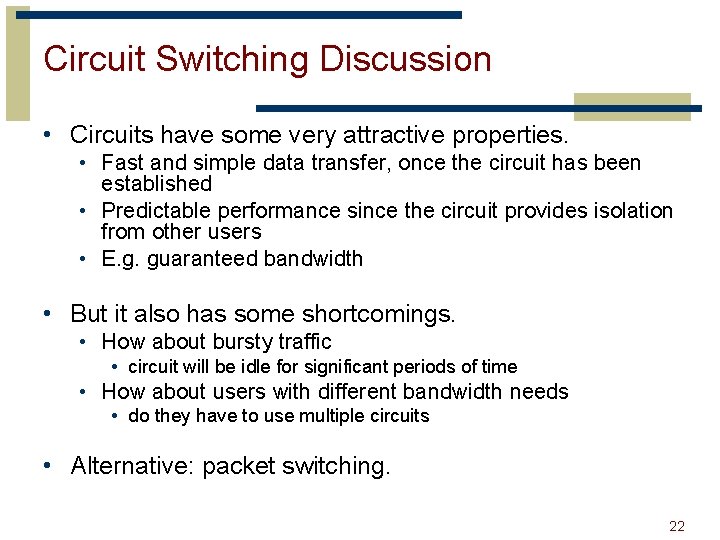 Circuit Switching Discussion

• Circuits have some very attractive properties.
  • Fast and simple data transfer, once the circuit has been established
  • Predictable performance since the circuit provides isolation from other users
  • E.g. guaranteed bandwidth

• But it also has some shortcomings.
  • How about bursty traffic
    • circuit will be idle for significant periods of time
  • How about users with different bandwidth needs
    • do they have to use multiple circuits

• Alternative: packet switching.

22